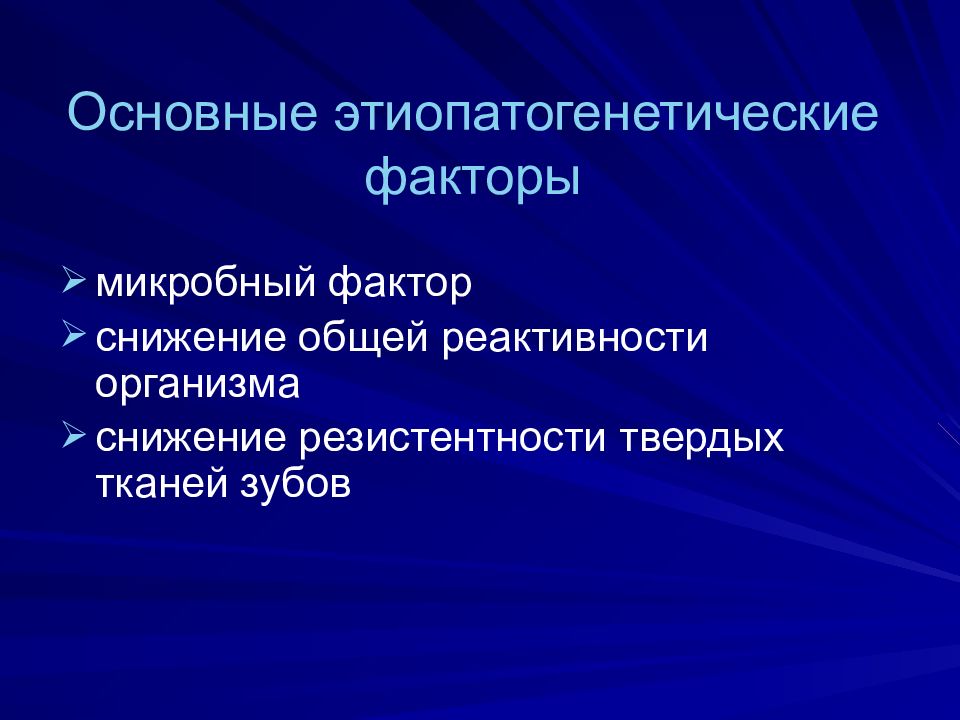 Основные этиопатогенетические факторы

➢ микробный фактор
➢ снижение общей реактивности организма
➢ снижение резистентности твердых тканей зубов